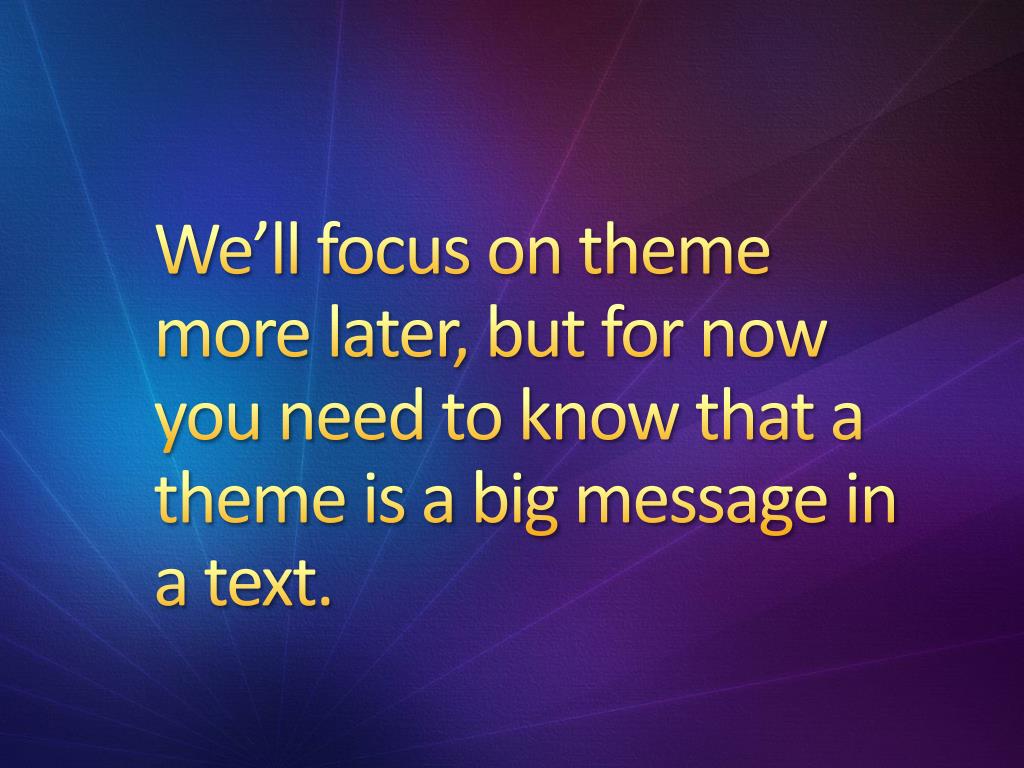 We’ll focus on theme more later, but for now you need to know that a theme is a big message in a text.